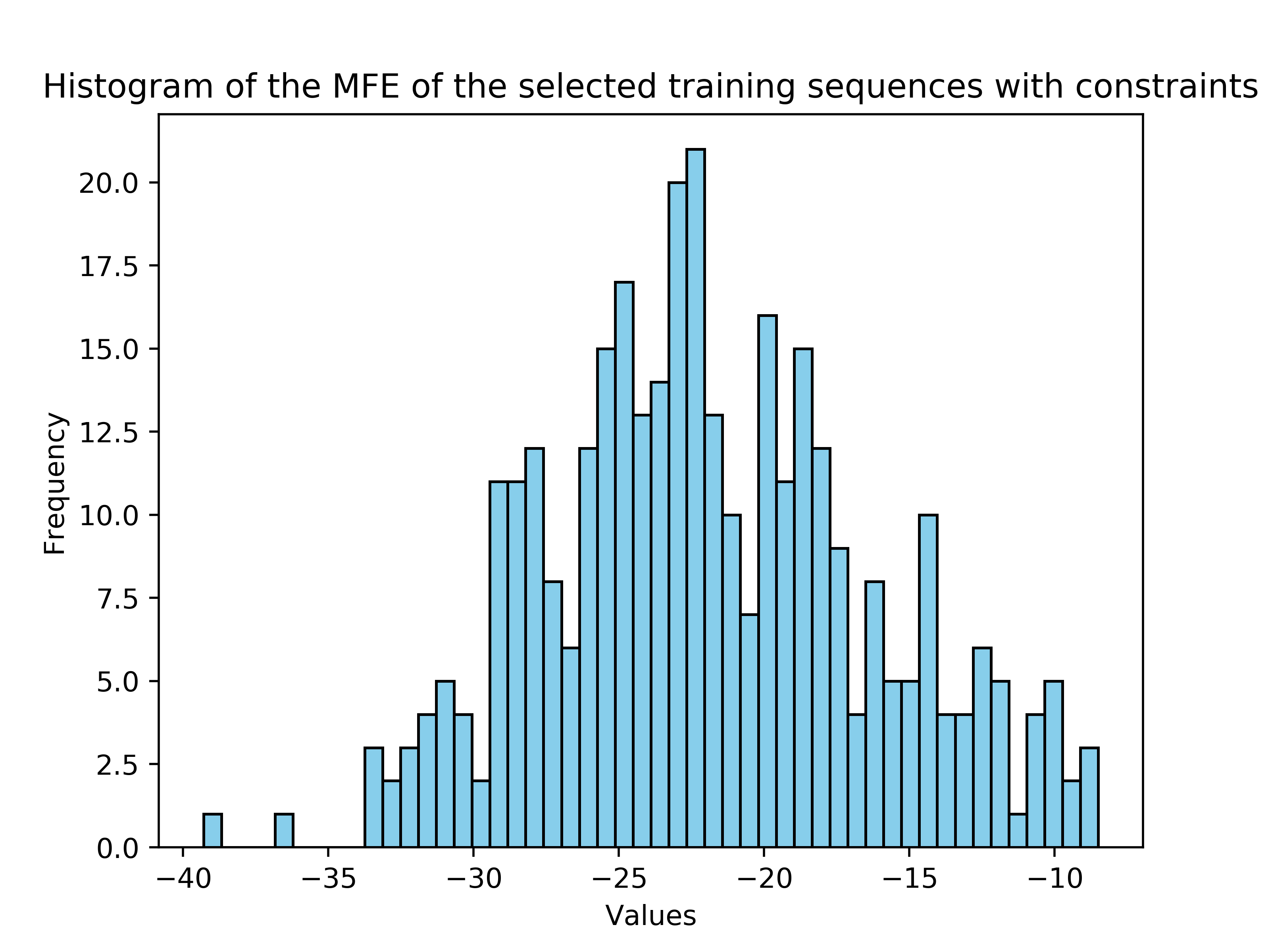 Histogram of the MFE of the selected training sequences with constraints

Frequency

20.0
17.5
15.0
12.5
10.0
7.5
5.0
2.5
0.0

−40
−35
−30
−25
−20
−15
−10

Values